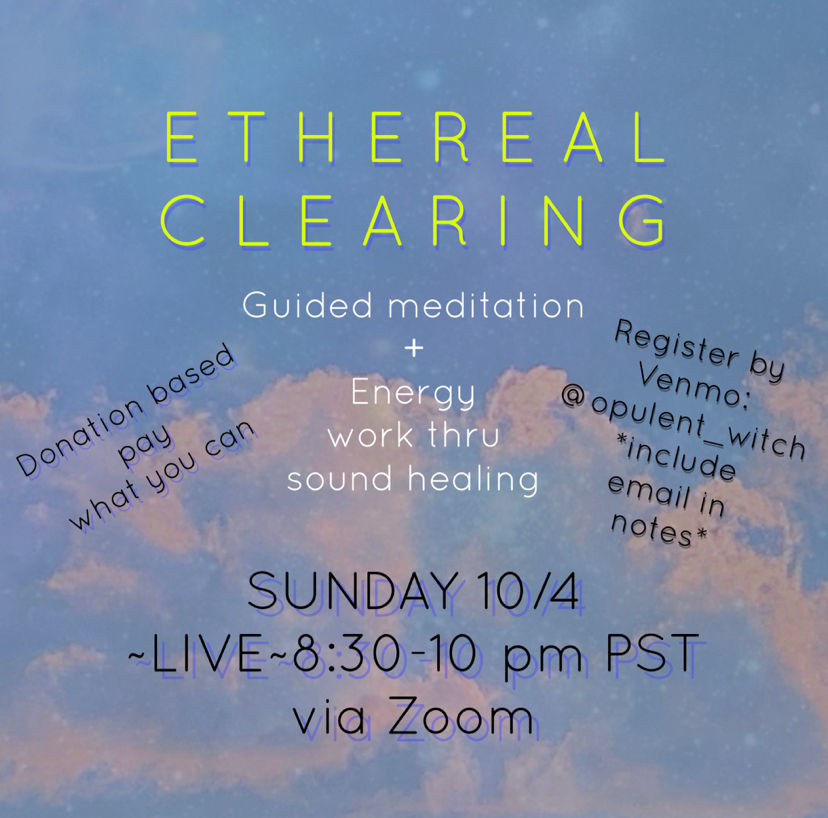 ETHEREAL CLEARING

Guided meditation
+
Energy work thru sound healing

Donation based pay what you can

Register by Venmo: @opulent_witch *include email in notes*

SUNDAY 10/4
~LIVE~8:30-10 pm PST
via Zoom